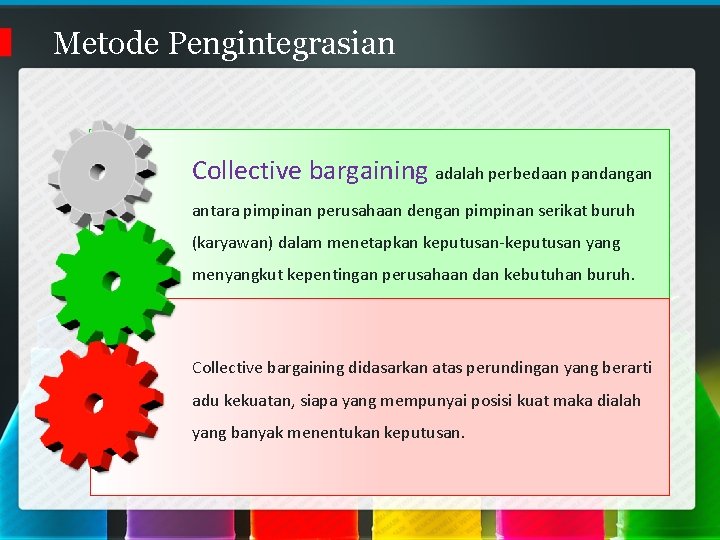 Metode Pengintegrasian

Collective bargaining adalah perbedaan pandangan antara pimpinan perusahaan dengan pimpinan serikat buruh (karyawan) dalam menetapkan keputusan-keputusan yang menyangkut kepentingan perusahaan dan kebutuhan buruh.

Collective bargaining didasarkan atas perundingan yang berarti adu kekuatan, siapa yang mempunyai posisi kuat maka dialah yang banyak menentukan keputusan.